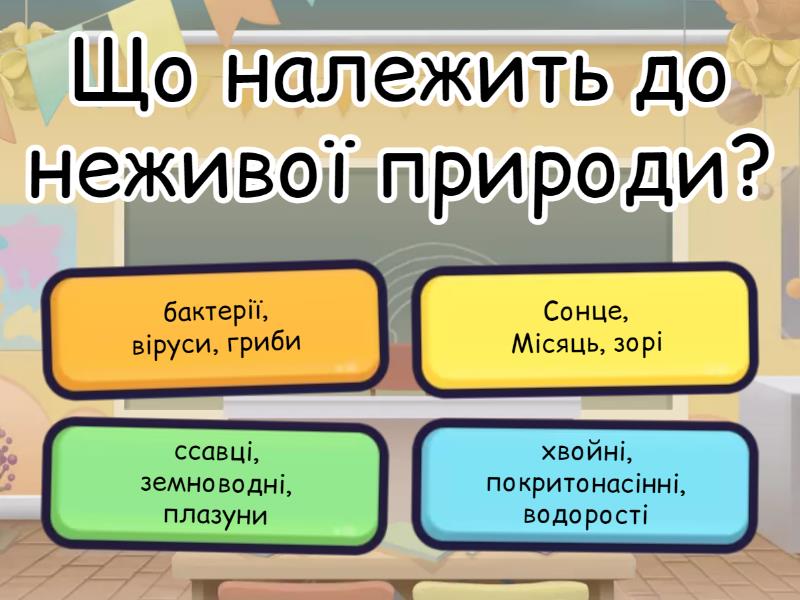 Що належить до неживої природи?

бактерії, віруси, гриби

Сонце, Місяць, зорі

ссавці, земноводні, плазуни

хвойні, покритонасінні, водорості